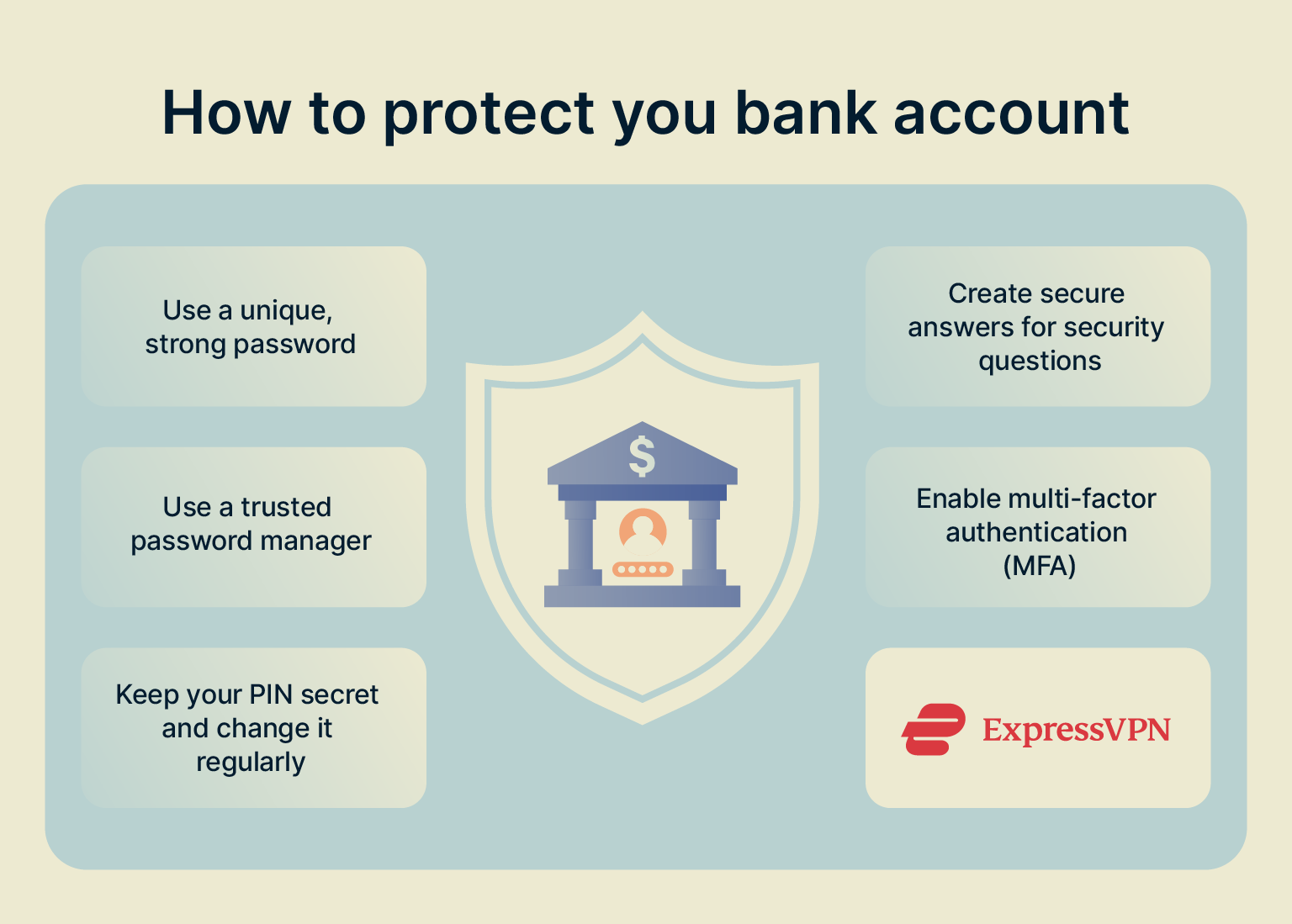 How to protect you bank account

Use a unique, strong password

Use a trusted password manager

Keep your PIN secret and change it regularly

$

Create secure answers for security questions

Enable multi-factor authentication (MFA)

ExpressVPN